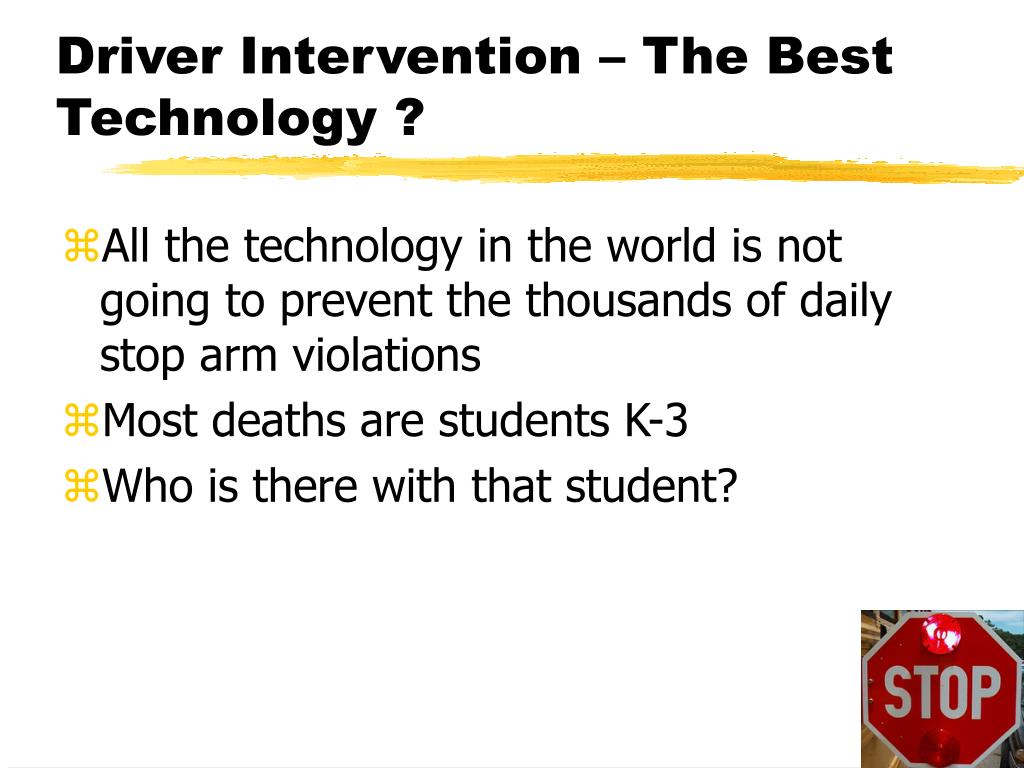 Driver Intervention – The Best Technology ?

⌘All the technology in the world is not going to prevent the thousands of daily stop arm violations
⌘Most deaths are students K-3
⌘Who is there with that student?

STOP